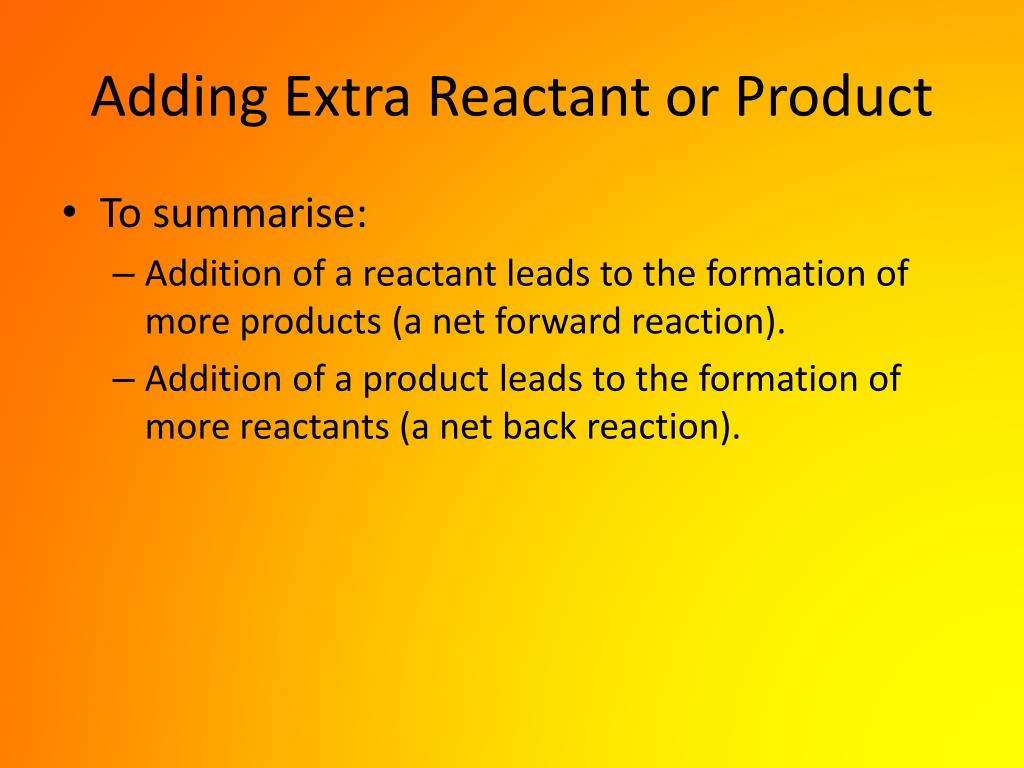 Adding Extra Reactant or Product

• To summarise:
– Addition of a reactant leads to the formation of more products (a net forward reaction).
– Addition of a product leads to the formation of more reactants (a net back reaction).